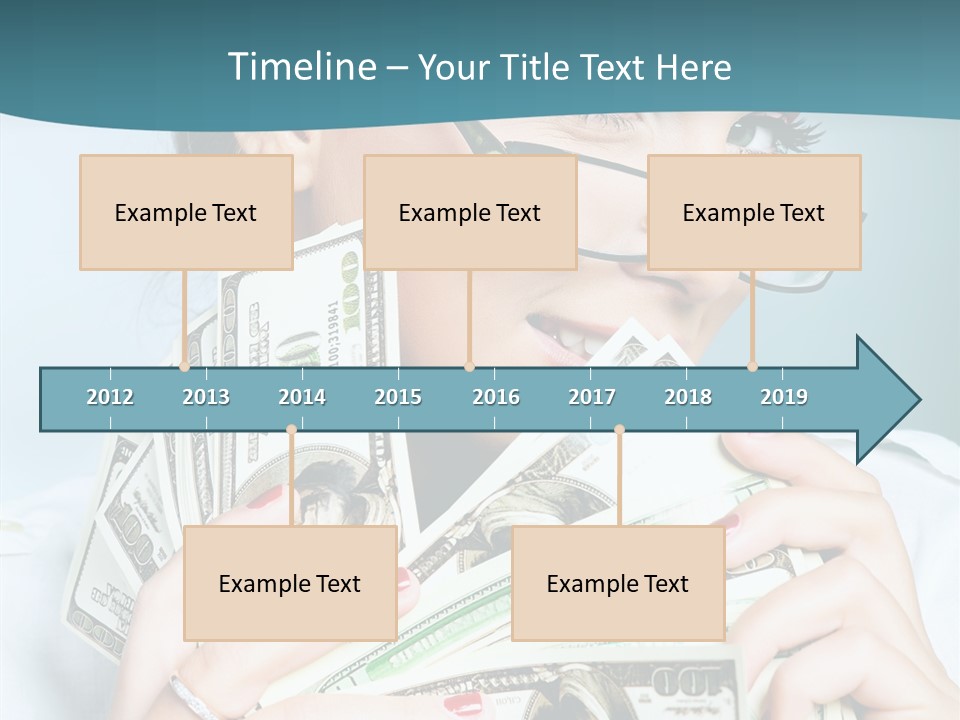 Timeline – Your Title Text Here

Example Text

Example Text

Example Text

2012 2013 2014 2015 2016 2017 2018 2019

Example Text

Example Text